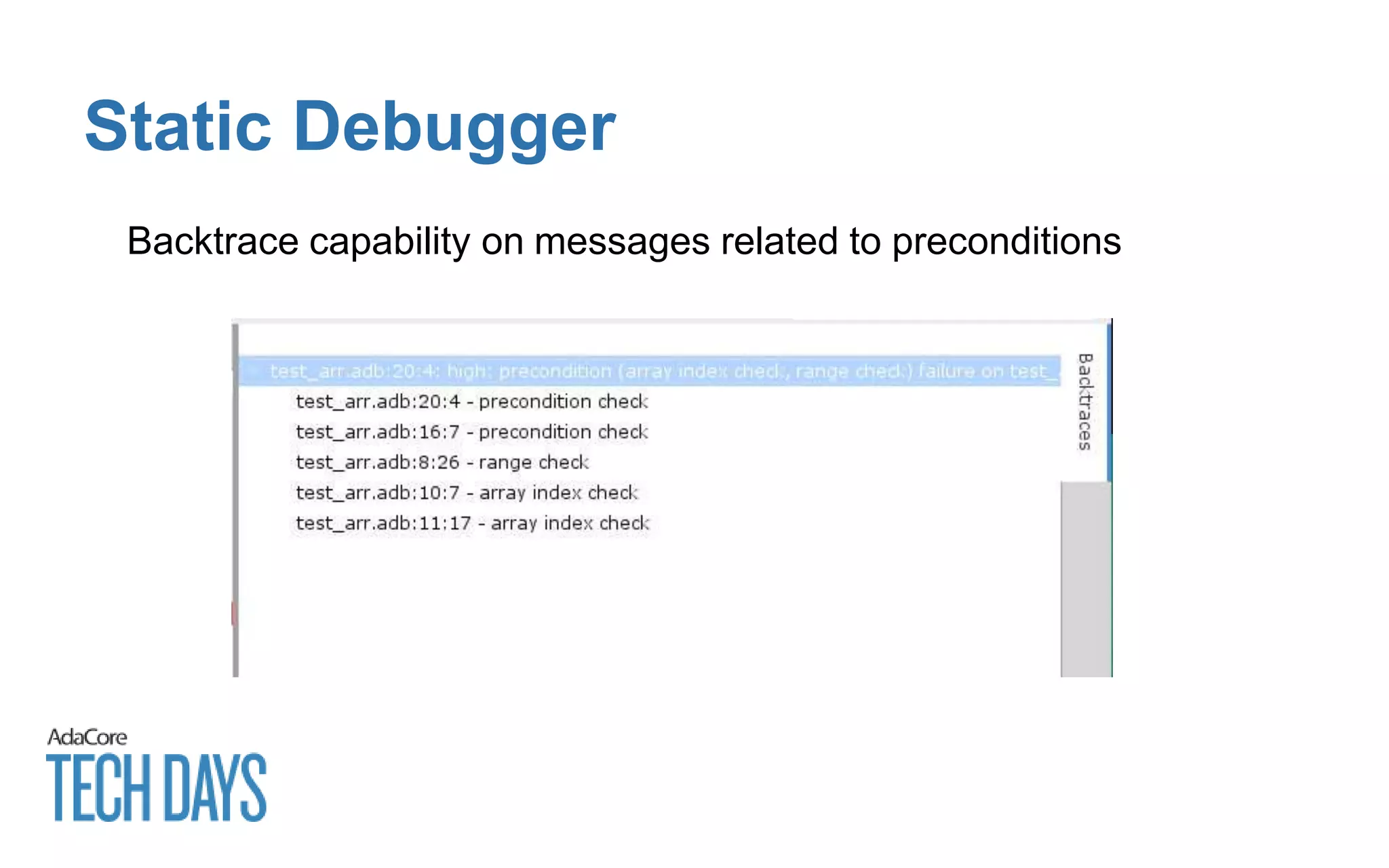 Static Debugger

Backtrace capability on messages related to preconditions

test_arr.adb:20:4: high: precondition (array index check, range check) failure on test_

test_arr.adb:20:4 - precondition check
test_arr.adb:16:7 - precondition check
test_arr.adb:8:26 - range check
test_arr.adb:10:7 - array index check
test_arr.adb:11:17 - array index check

Backtraces

AdaCore
TECH DAYS